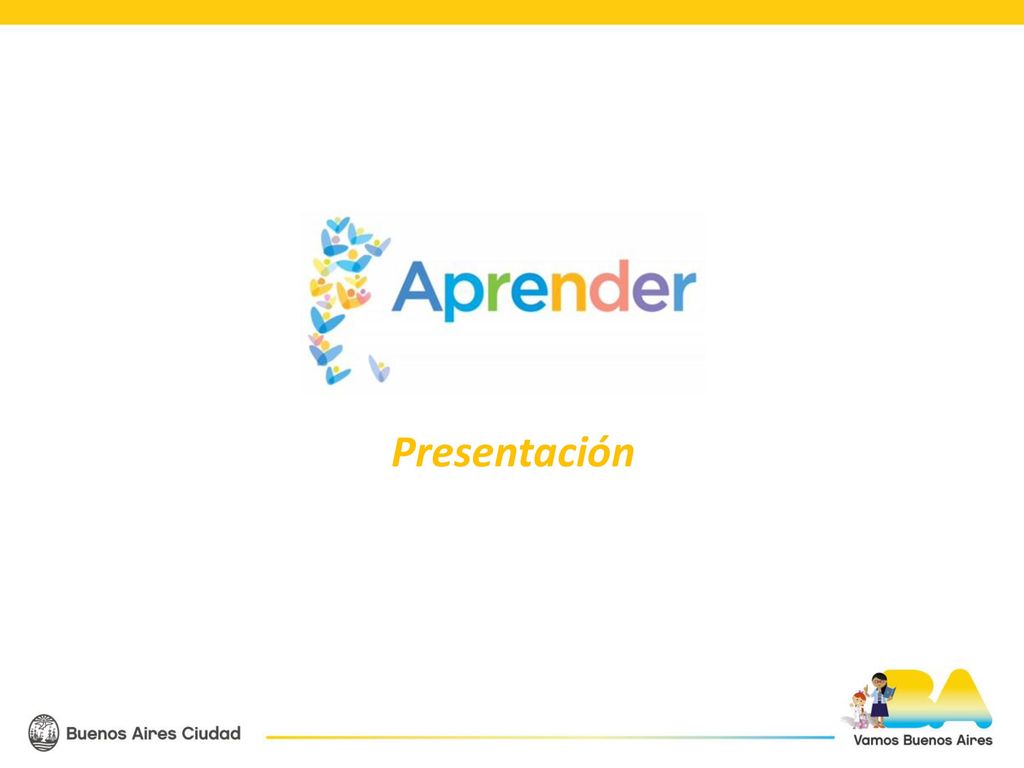 Aprender

Presentación

Buenos Aires Ciudad

BA
Vamos Buenos Aires